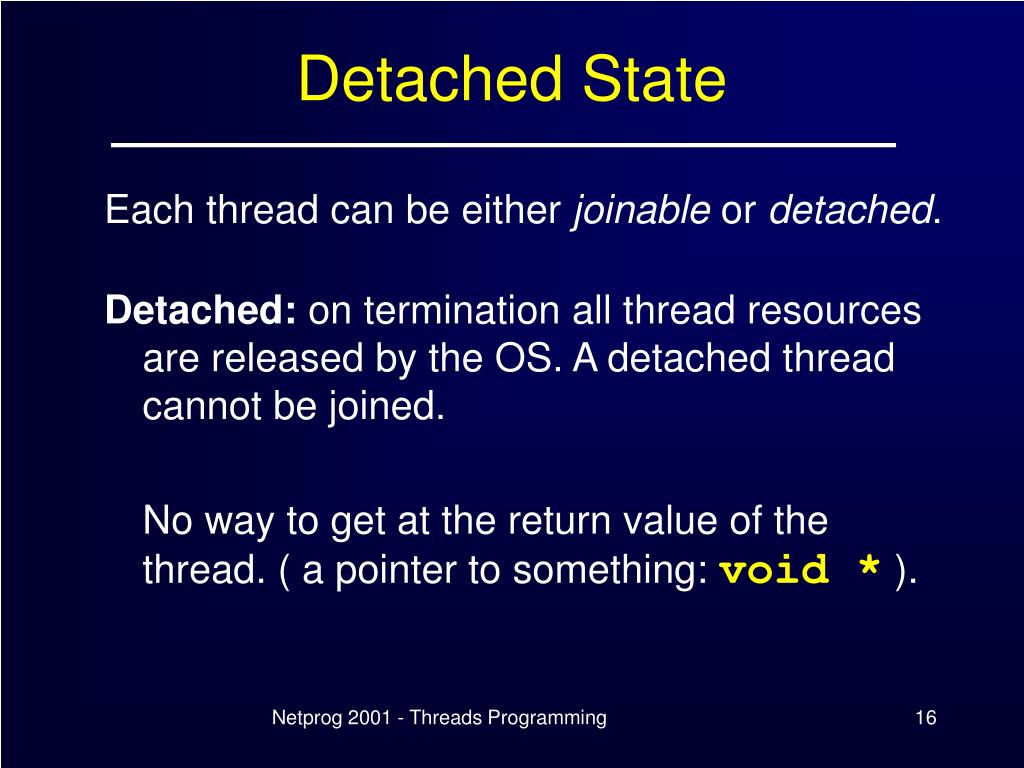 Detached State

Each thread can be either joinable or detached.

Detached: on termination all thread resources are released by the OS. A detached thread cannot be joined.

No way to get at the return value of the thread. ( a pointer to something: void * ).

Netprog 2001 - Threads Programming

16